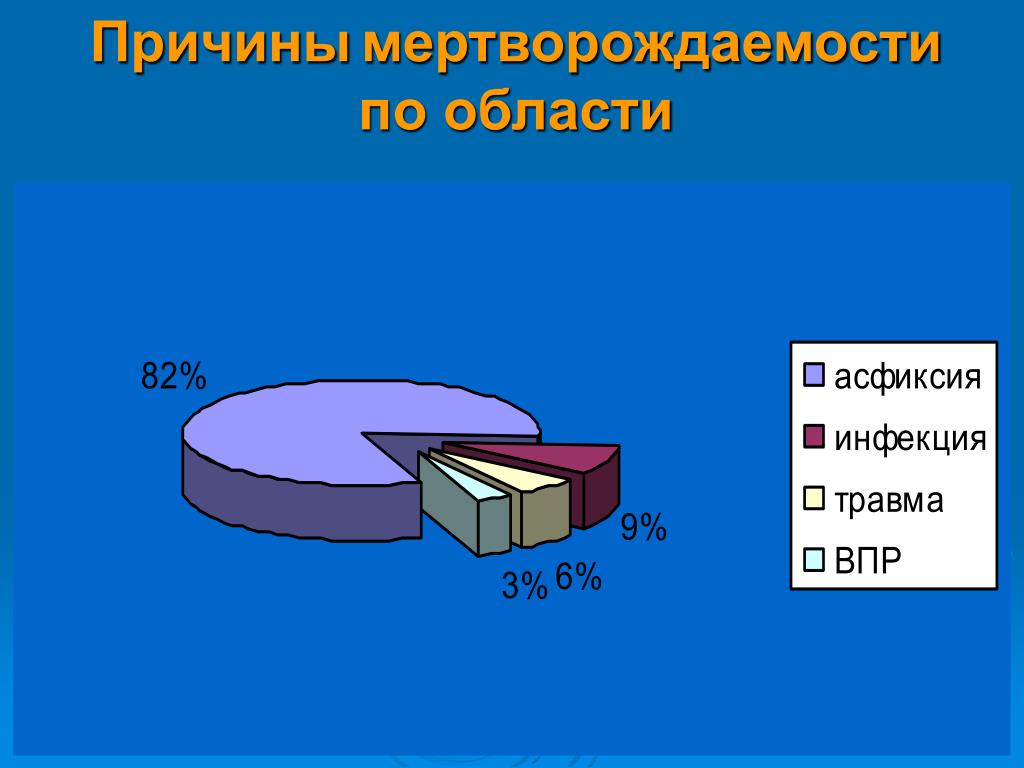 Причины мертворождаемости по области

82%

9%

3%

6%

асфиксия
инфекция
травма
ВПР